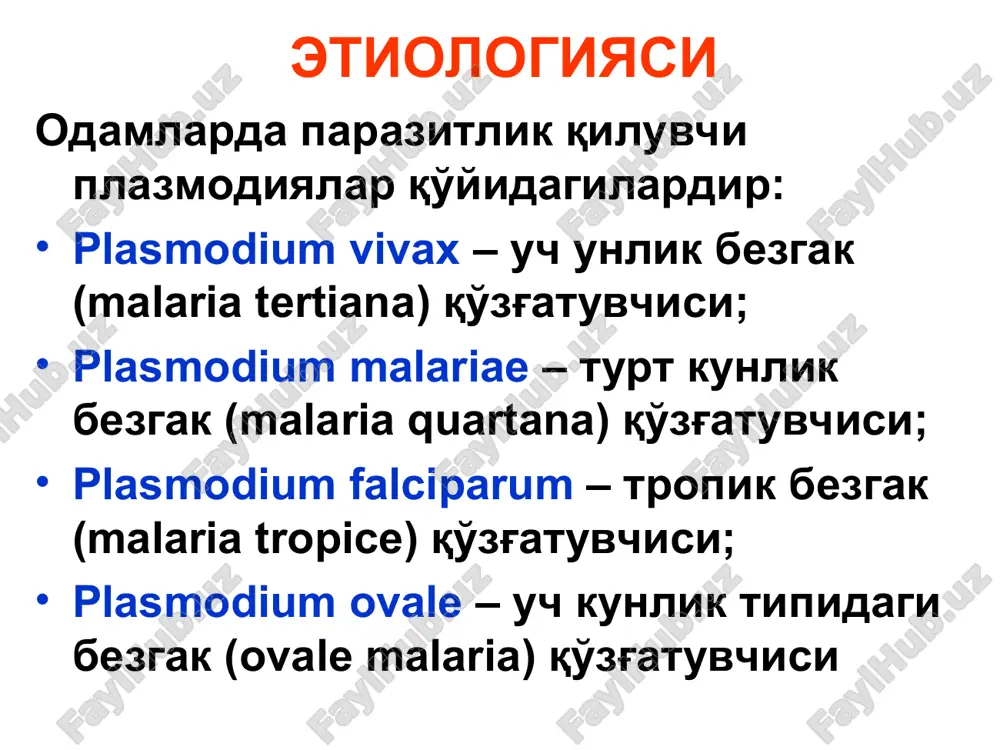 ЭТИОЛОГИЯСИ

Одамларда паразитлик қилувчи плазмодиялар қўйидагилардир:

• Plasmodium vivax – уч унлик безгак (malaria tertiana) қўзғатувчиси;

• Plasmodium malariae – турт кунлик безгак (malaria quartana) қўзғатувчиси;

• Plasmodium falciparum – тропик безгак (malaria tropice) қўзғатувчиси;

• Plasmodium ovale – уч кунлик типидаги безгак (ovale malaria) қўзғатувчиси

FaylHub.uz